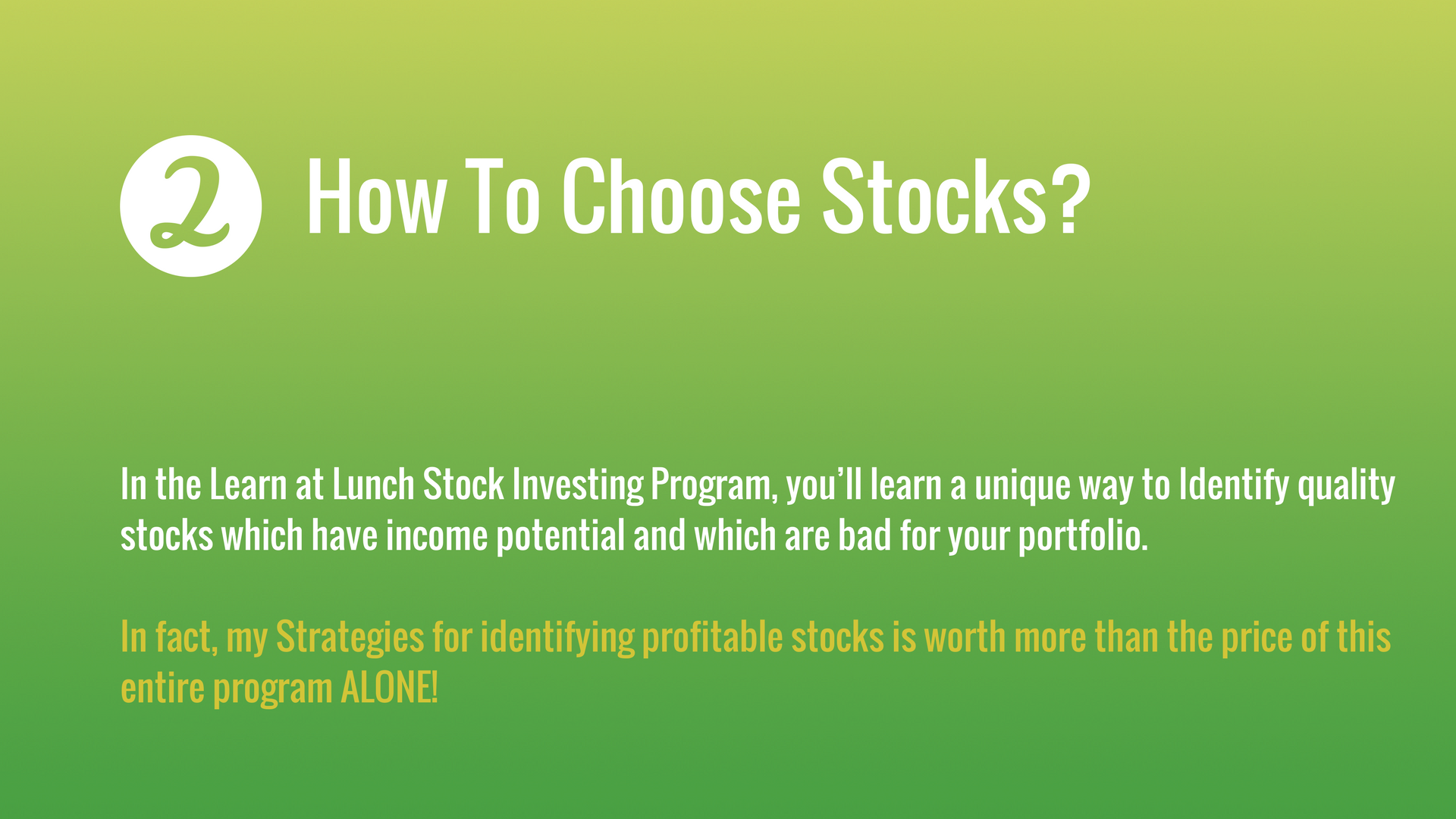 2 How To Choose Stocks?

In the Learn at Lunch Stock Investing Program, you'll learn a unique way to Identify quality stocks which have income potential and which are bad for your portfolio.

In fact, my Strategies for identifying profitable stocks is worth more than the price of this entire program ALONE!